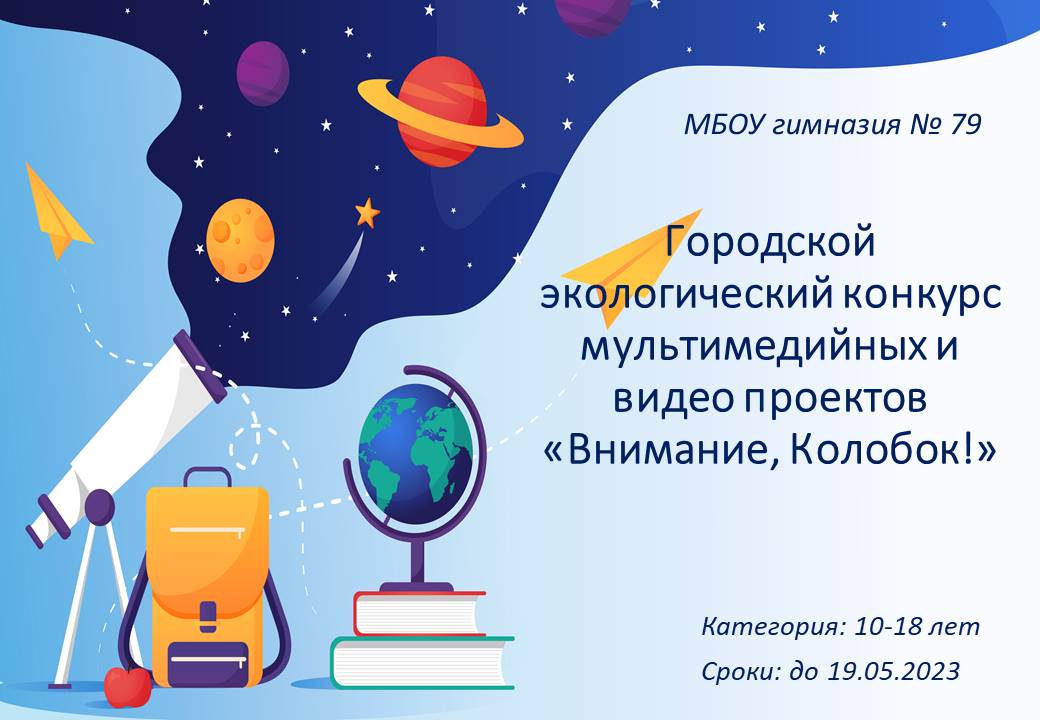 МБОУ гимназия № 79

Городской экологический конкурс мультимедийных и видео проектов «Внимание, Колобок!»

Категория: 10-18 лет

Сроки: до 19.05.2023